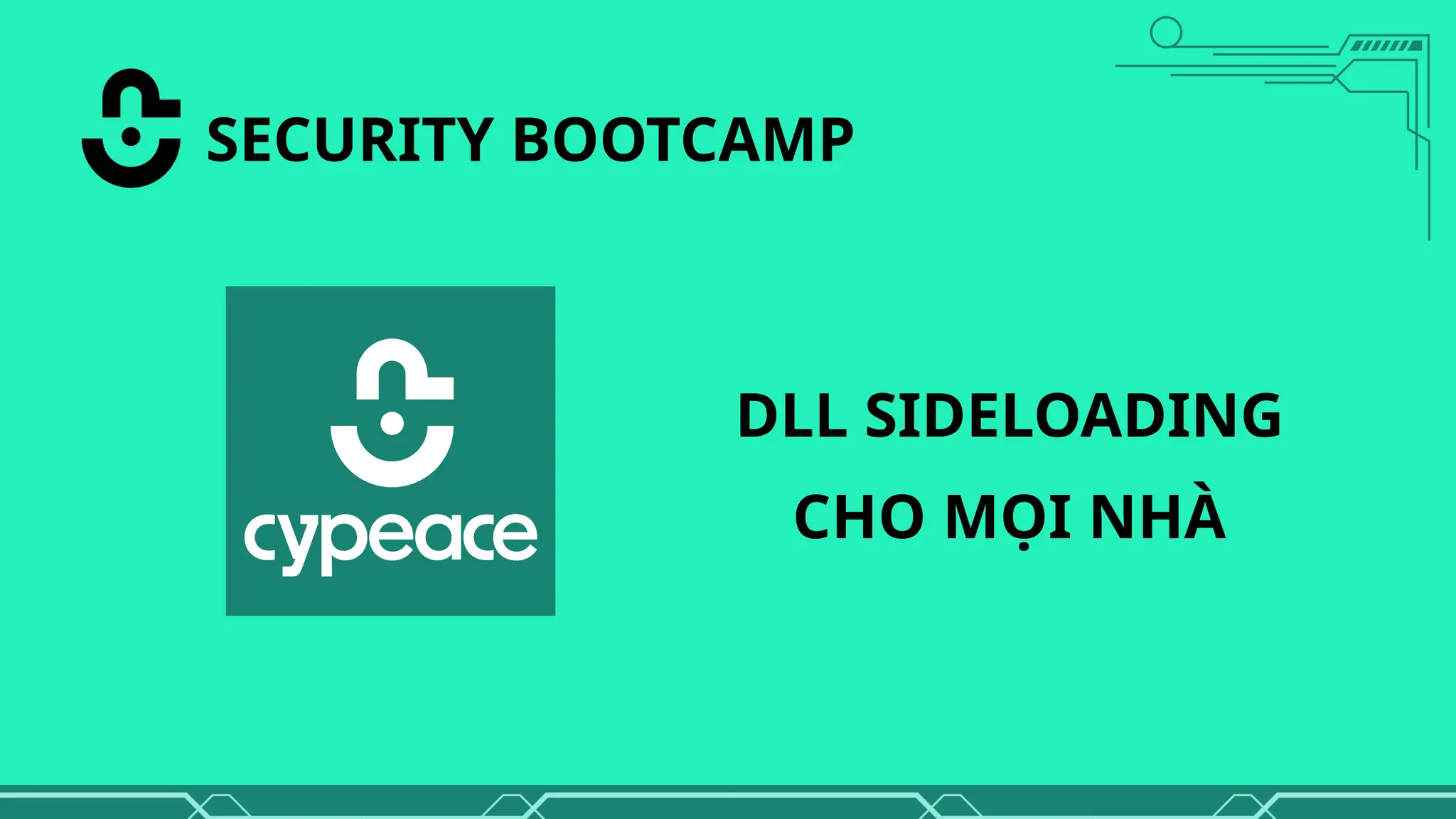 SECURITY BOOTCAMP

cypeace

DLL SIDELOADING CHO MỌI NHÀ